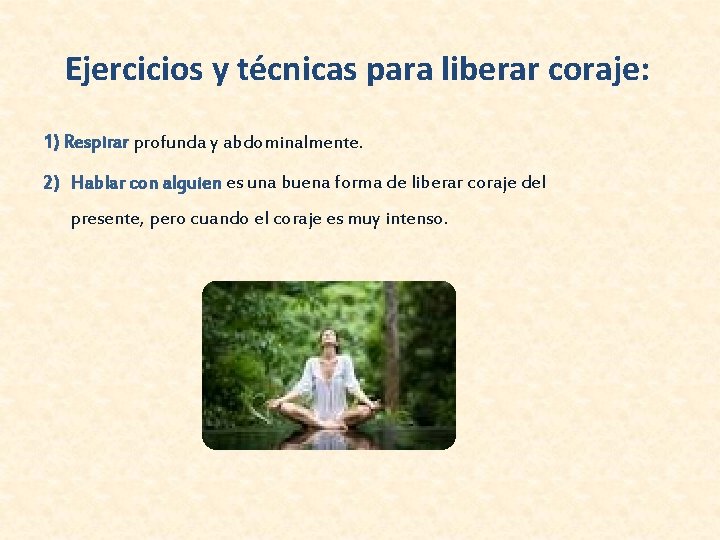 Ejercicios y técnicas para liberar coraje:

1) Respirar profunda y abdominalmente.

2) Hablar con alguien es una buena forma de liberar coraje del presente, pero cuando el coraje es muy intenso.